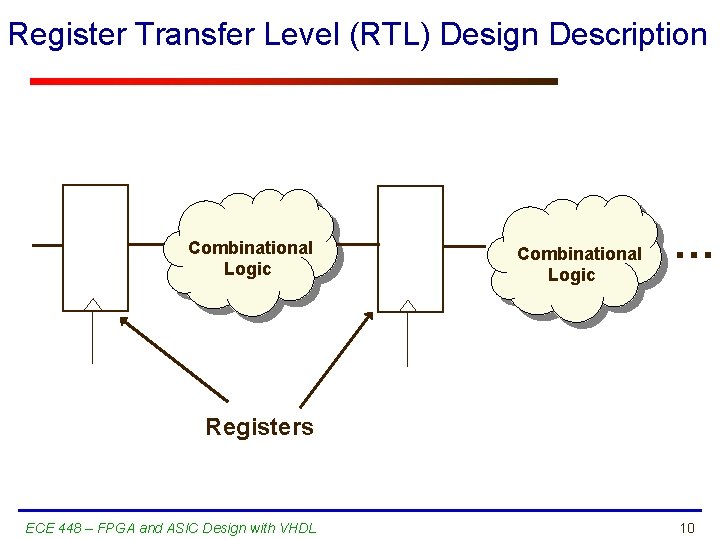 Register Transfer Level (RTL) Design Description

Combinational Logic

Combinational Logic

...

Registers

ECE 448 – FPGA and ASIC Design with VHDL

10